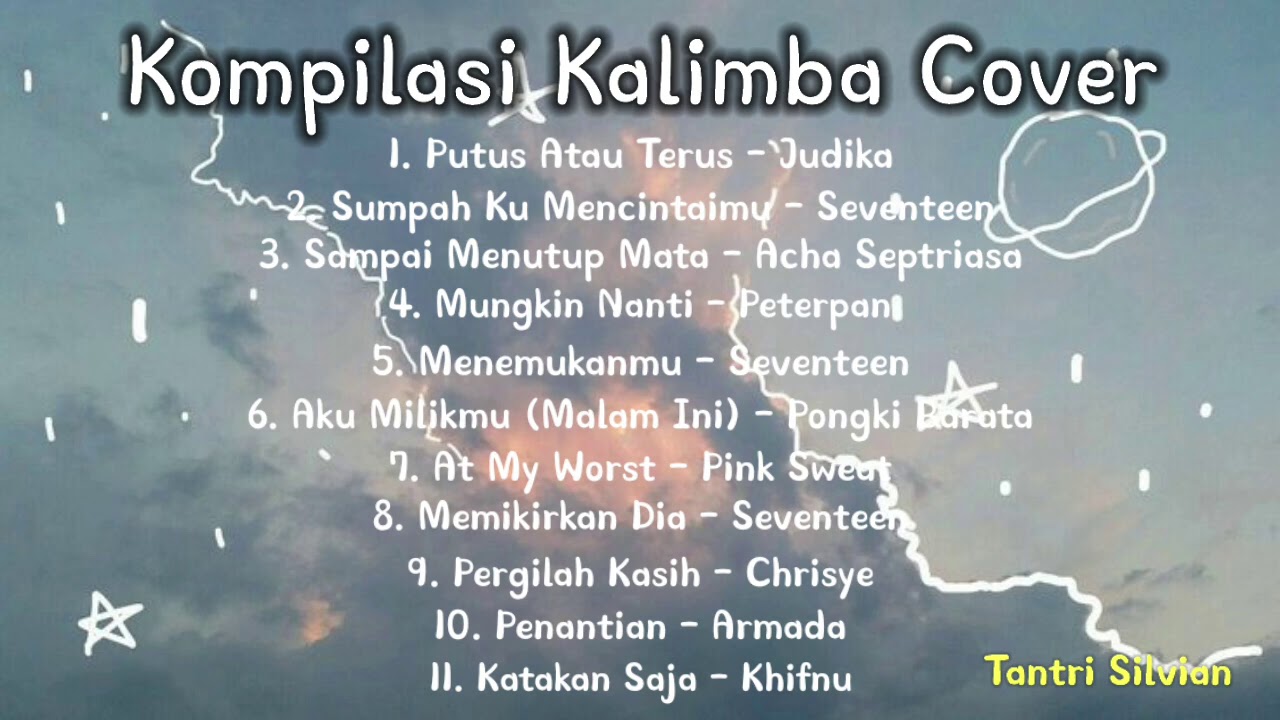 Kompilasi Kalimba Cover

1. Putus Atau Terus - Judika
2. Sumpah Ku Mencintaimu - Seventeen
3. Sampai Menutup Mata - Acha Septriasa
4. Mungkin Nanti - Peterpan
5. Menemukanmu - Seventeen
6. Aku Milikmu (Malam Ini) - Pongki Barata
7. At My Worst - Pink Sweat
8. Memikirkan Dia - Seventeen
9. Pergilah Kasih - Chrisye
10. Penantian - Armada
11. Katakan Saja - Khifnu

Tantri Silvian